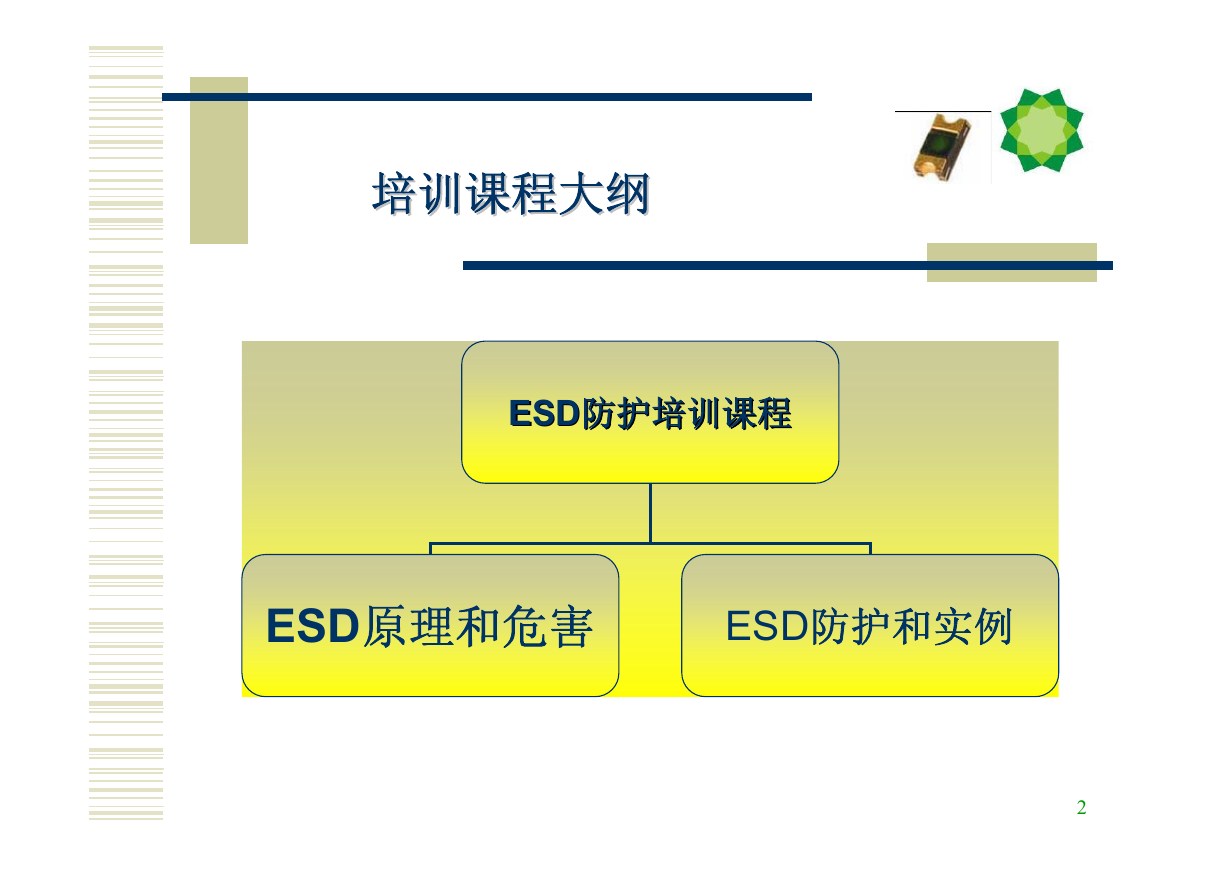 培训课程大纲

ESD防护培训课程

ESD原理和危害

ESD防护和实例

2